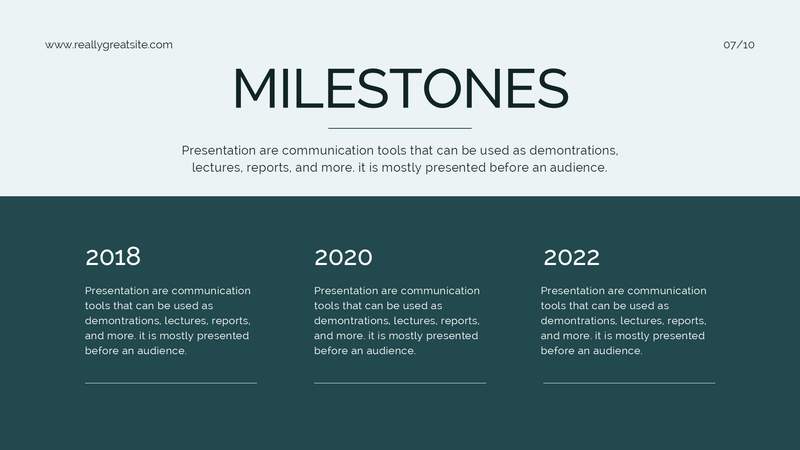 www.reallygreatsite.com

07/10

MILESTONES

Presentation are communication tools that can be used as demontrations, lectures, reports, and more. it is mostly presented before an audience.

2018

Presentation are communication tools that can be used as demontrations, lectures, reports, and more. it is mostly presented before an audience.

2020

Presentation are communication tools that can be used as demontrations, lectures, reports, and more. it is mostly presented before an audience.

2022

Presentation are communication tools that can be used as demontrations, lectures, reports, and more. it is mostly presented before an audience.